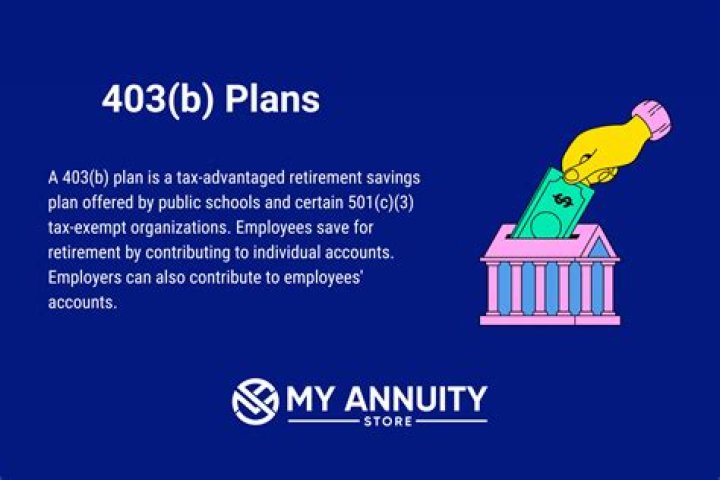 403(b) Plans

A 403(b) plan is a tax-advantaged retirement savings plan offered by public schools and certain 501(c)(3) tax-exempt organizations. Employees save for retirement by contributing to individual accounts. Employers can also contribute to employees' accounts.

$

MY ANNUITY
STORE